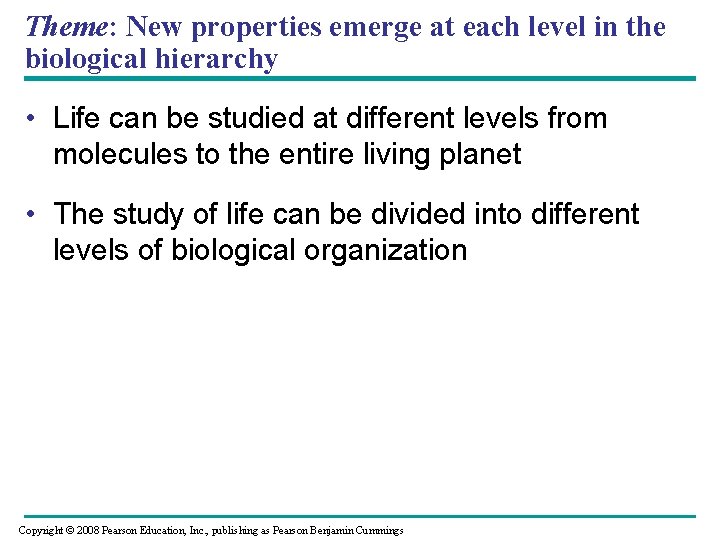 Theme: New properties emerge at each level in the biological hierarchy

• Life can be studied at different levels from molecules to the entire living planet

• The study of life can be divided into different levels of biological organization

Copyright © 2008 Pearson Education, Inc., publishing as Pearson Benjamin Cummings